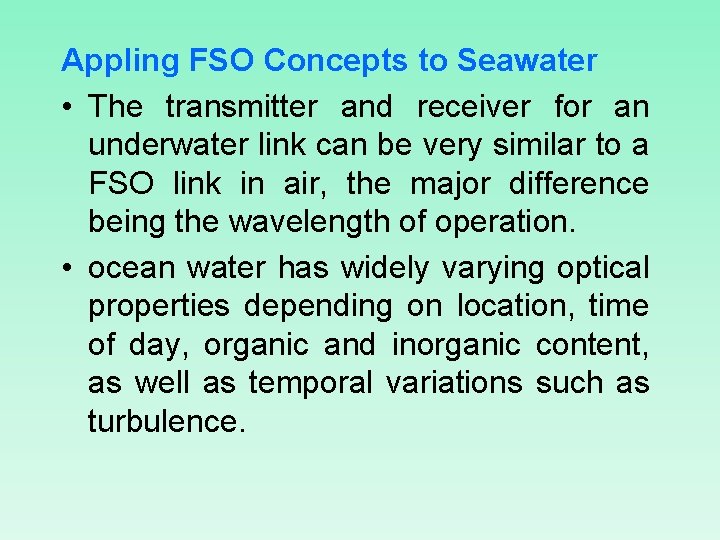 Appling FSO Concepts to Seawater

• The transmitter and receiver for an underwater link can be very similar to a FSO link in air, the major difference being the wavelength of operation.

• ocean water has widely varying optical properties depending on location, time of day, organic and inorganic content, as well as temporal variations such as turbulence.